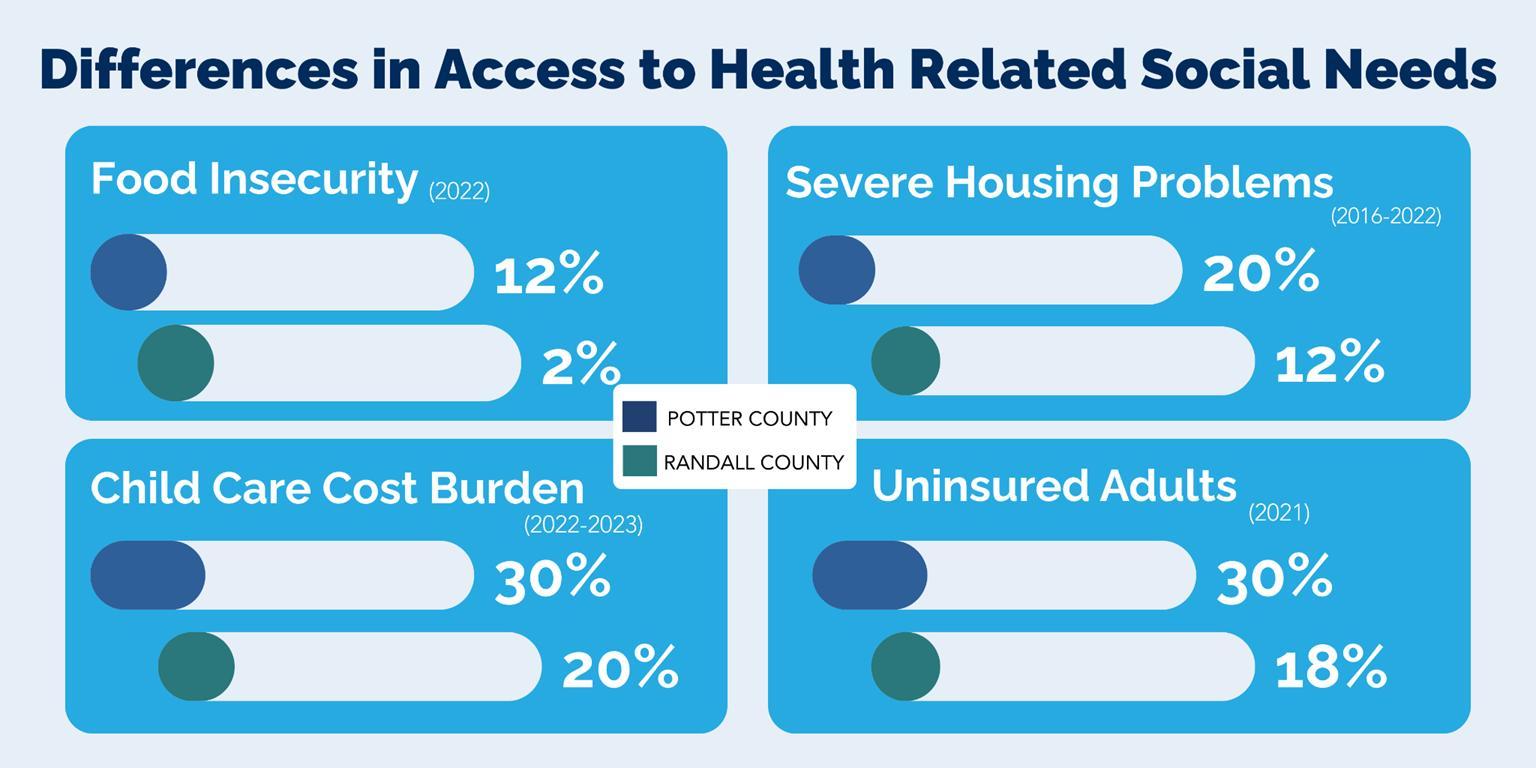 Differences in Access to Health Related Social Needs

Food Insecurity (2022)

12%

2%

Severe Housing Problems (2016-2022)

20%

12%

POTTER COUNTY

RANDALL COUNTY

Child Care Cost Burden (2022-2023)

30%

20%

Uninsured Adults (2021)

30%

18%